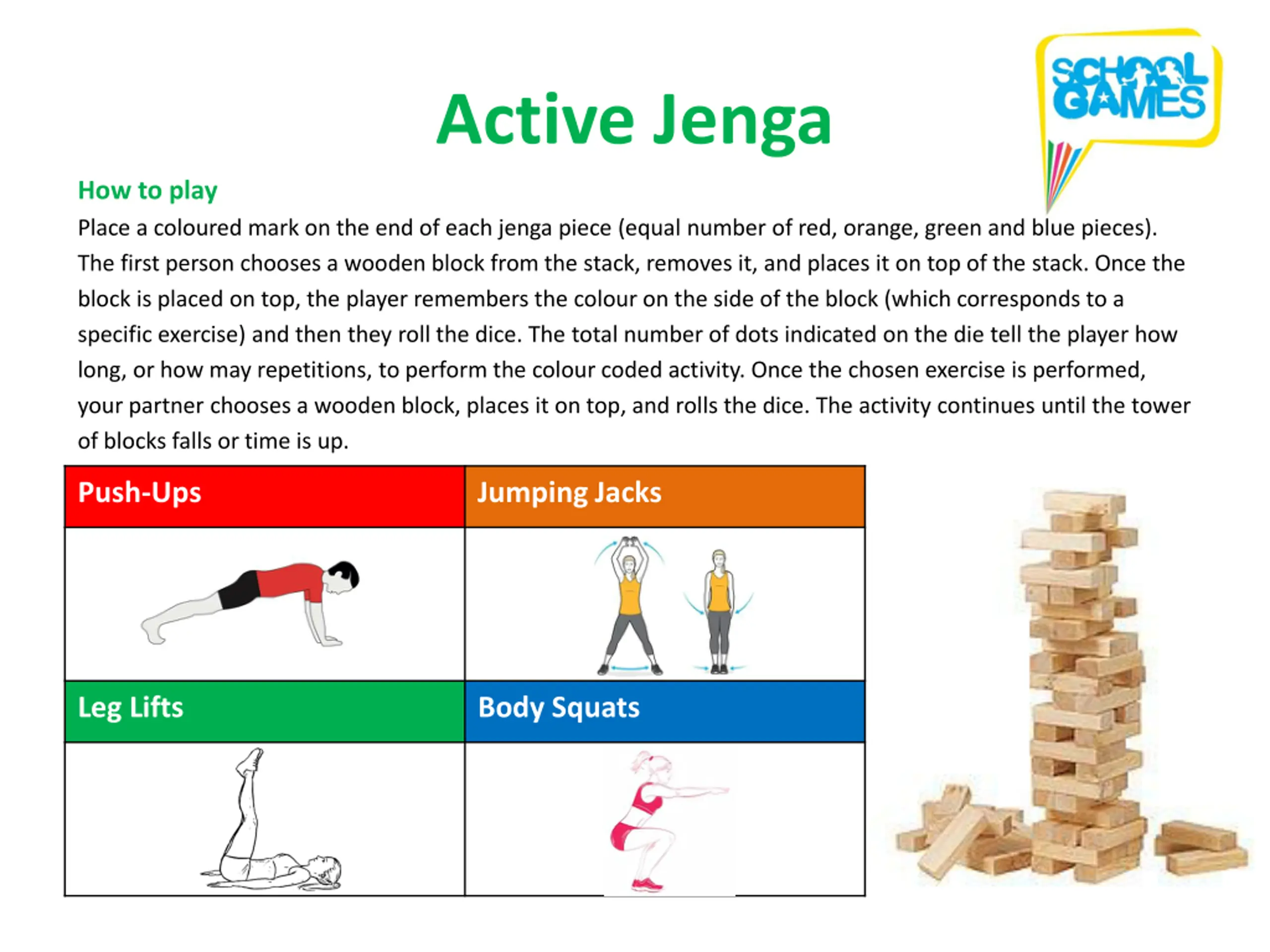 Active Jenga

SCHOOL GAMES

How to play

Place a coloured mark on the end of each jenga piece (equal number of red, orange, green and blue pieces). The first person chooses a wooden block from the stack, removes it, and places it on top of the stack. Once the block is placed on top, the player remembers the colour on the side of the block (which corresponds to a specific exercise) and then they roll the dice. The total number of dots indicated on the die tell the player how long, or how may repetitions, to perform the colour coded activity. Once the chosen exercise is performed, your partner chooses a wooden block, places it on top, and rolls the dice. The activity continues until the tower of blocks falls or time is up.

| Push-Ups | Jumping Jacks |
|---|---|
| | |
| Leg Lifts | Body Squats |
| | |